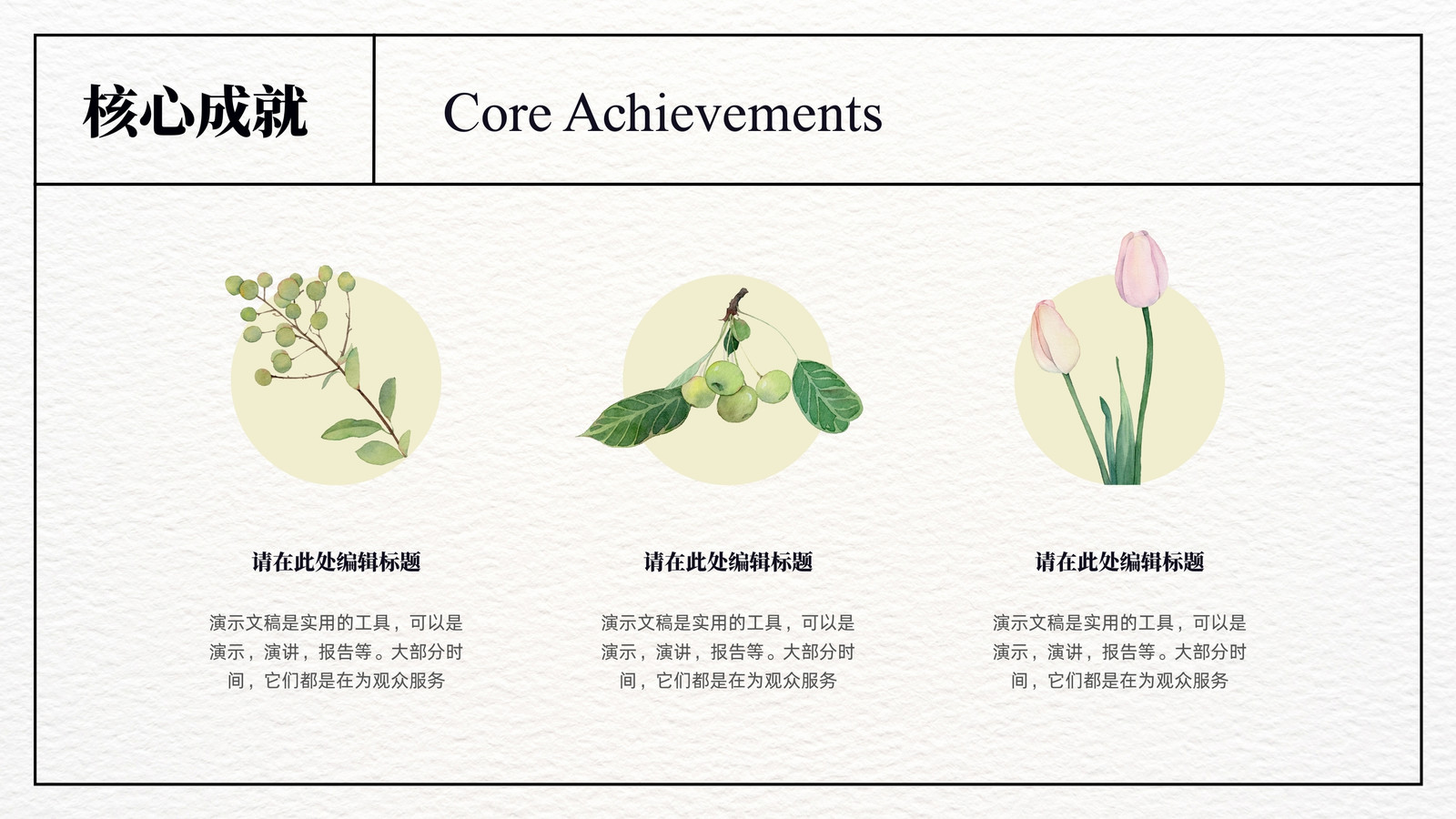 核心成就

Core Achievements

请在此处编辑标题

演示文稿是实用的工具，可以是演示，演讲，报告等。大部分时间，它们都是在为观众服务

请在此处编辑标题

演示文稿是实用的工具，可以是演示，演讲，报告等。大部分时间，它们都是在为观众服务

请在此处编辑标题

演示文稿是实用的工具，可以是演示，演讲，报告等。大部分时间，它们都是在为观众服务